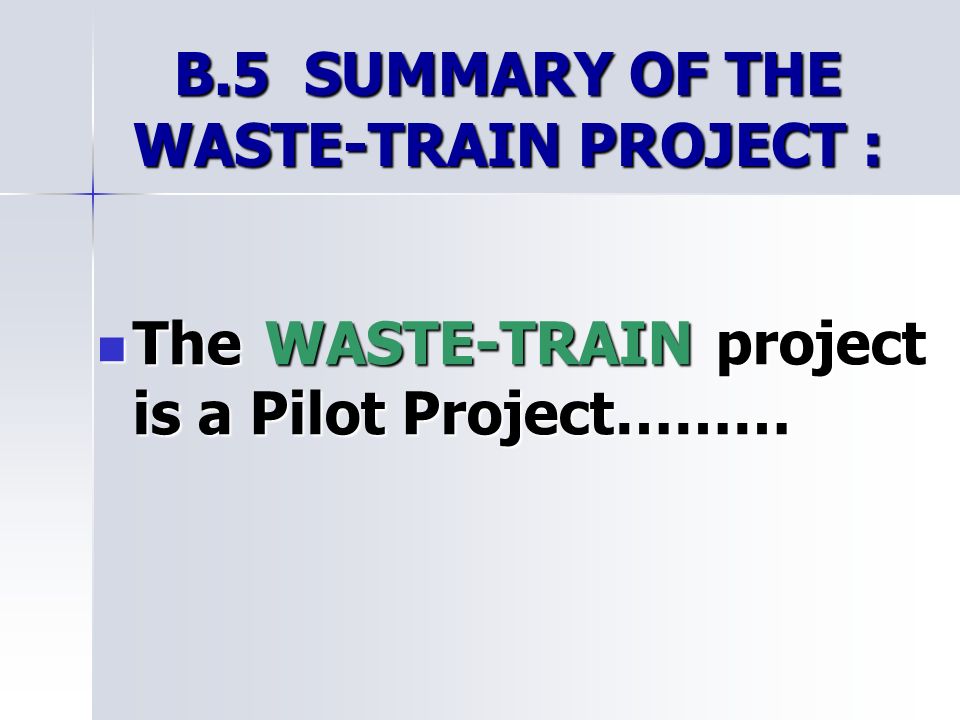 B.5 SUMMARY OF THE WASTE-TRAIN PROJECT :

The WASTE-TRAIN project is a Pilot Project………